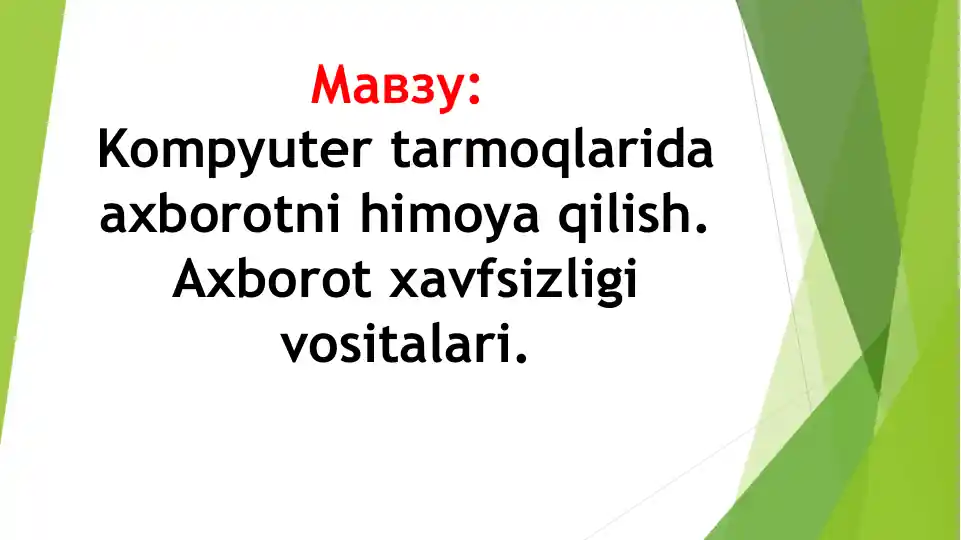 Мавзу:
Kompyuter tarmoqlarida axborotni himoya qilish. Axborot xavfsizligi vositalari.